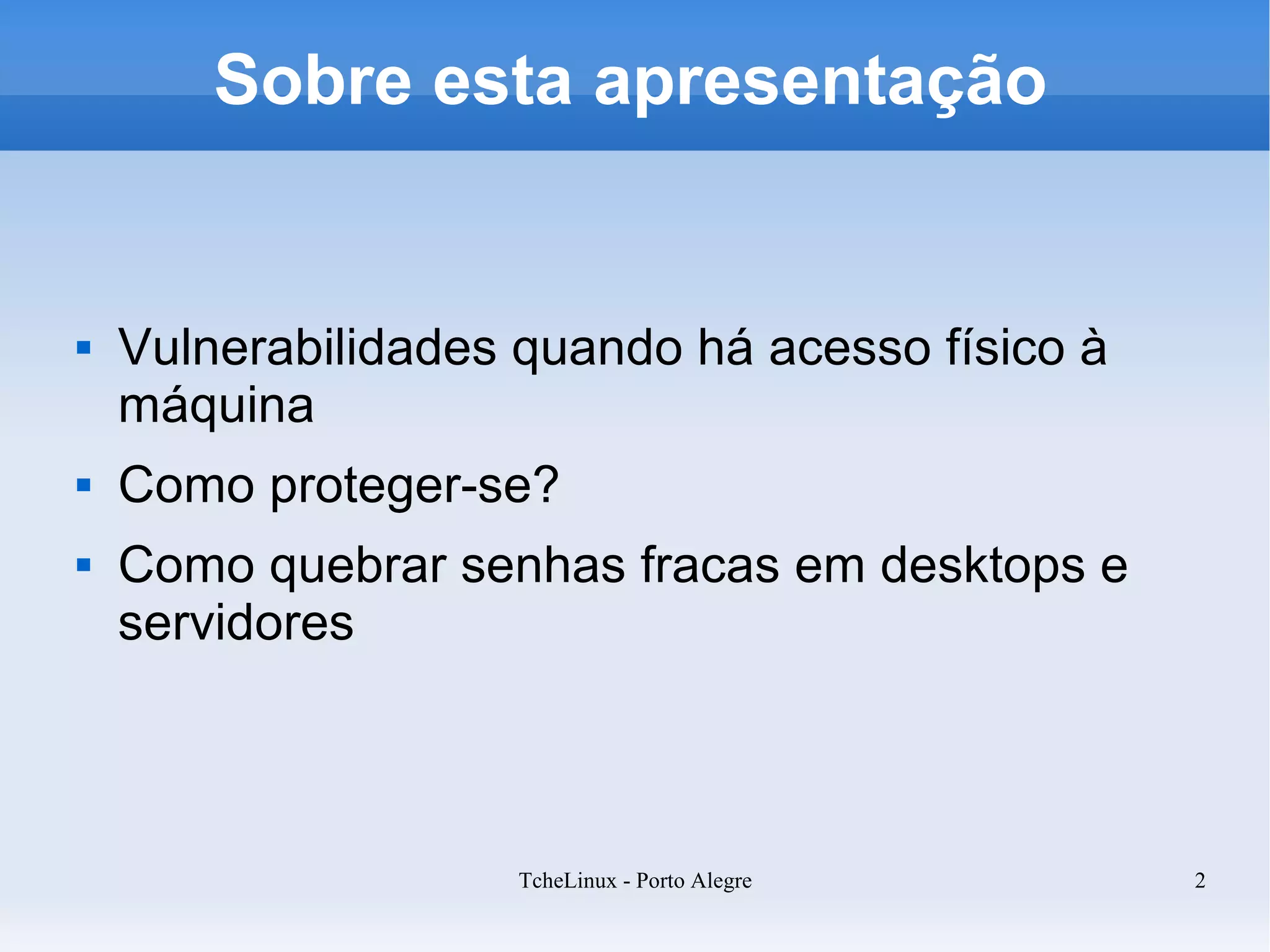 Sobre esta apresentação

▪ Vulnerabilidades quando há acesso físico à máquina
▪ Como proteger-se?
▪ Como quebrar senhas fracas em desktops e servidores

TcheLinux - Porto Alegre

2